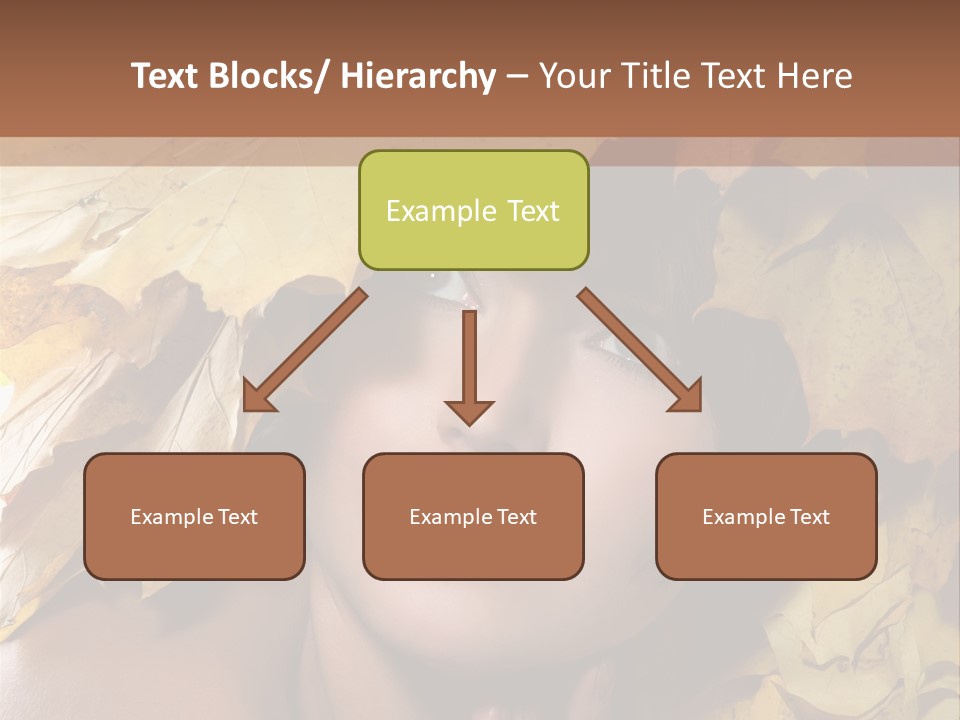 Text Blocks/ Hierarchy – Your Title Text Here

Example Text

Example Text

Example Text

Example Text